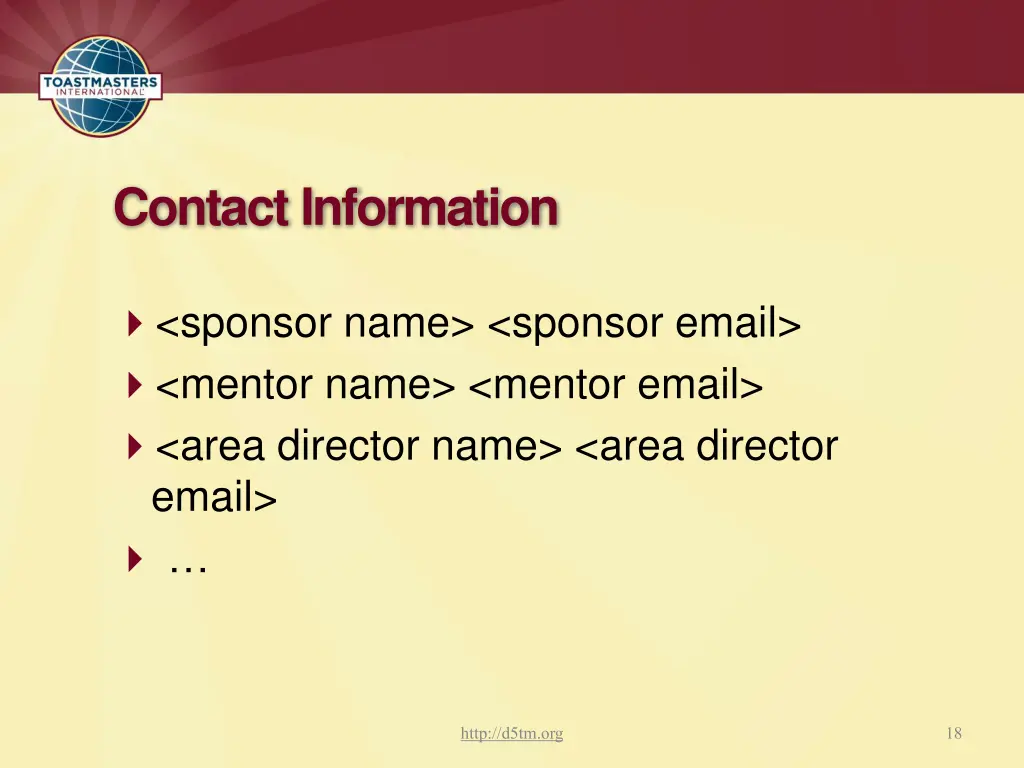 TOASTMASTERS INTERNATIONAL

Contact Information

<sponsor name> <sponsor email>
<mentor name> <mentor email>
<area director name> <area director email>
…

http://d5tm.org

18